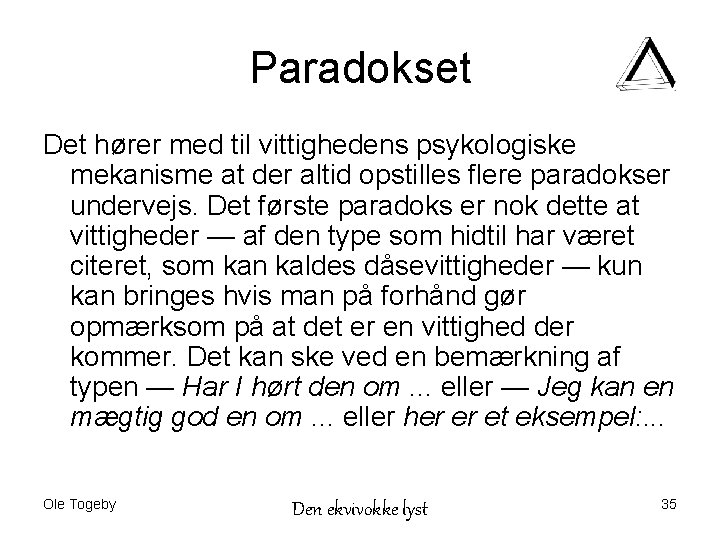 Paradokset

Det hører med til vittighedens psykologiske mekanisme at der altid opstilles flere paradokser undervejs. Det første paradoks er nok dette at vittigheder — af den type som hidtil har været citeret, som kan kaldes dåsevittigheder — kun kan bringes hvis man på forhånd gør opmærksom på at det er en vittighed der kommer. Det kan ske ved en bemærkning af typen — Har I hørt den om ... eller — Jeg kan en mægtig god en om ... eller her er et eksempel:...

Ole Togeby

Den ekvivokke lyst

35